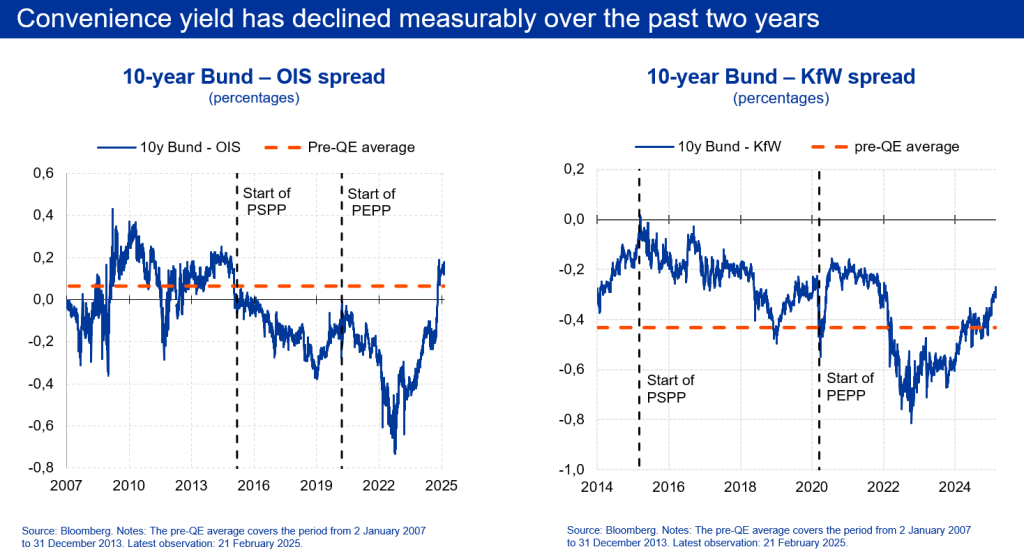 Convenience yield has declined measurably over the past two years

10-year Bund – OIS spread
(percentages)

10y Bund - OIS
Pre-QE average

0,6
0,4
0,2
0,0
-0,2
-0,4
-0,6
-0,8

Start of PSPP
Start of PEPP

2007
2010
2013
2016
2019
2022
2025

Source: Bloomberg. Notes: The pre-QE average covers the period from 2 January 2007 to 31 December 2013. Latest observation: 21 February 2025.

10-year Bund – KfW spread
(percentages)

10y Bund - KfW
pre-QE average

0,2
0,0
-0,2
-0,4
-0,6
-0,8
-1,0

Start of PSPP
Start of PEPP

2014
2016
2018
2020
2022
2024

Source: Bloomberg. Notes: The pre-QE average covers the period from 2 January 2007 to 31 December 2013. Latest observation: 21 February 2025.